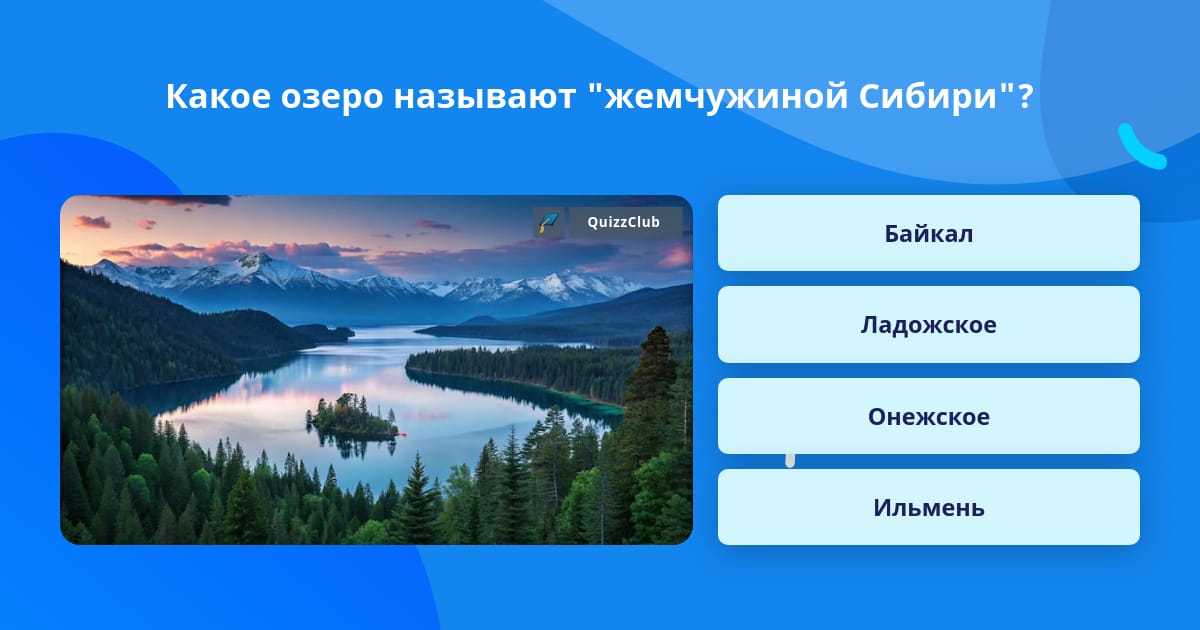 Какое озеро называют "жемчужиной Сибири"?

QuizzClub

Байкал

Ладожское

Онежское

Ильмень